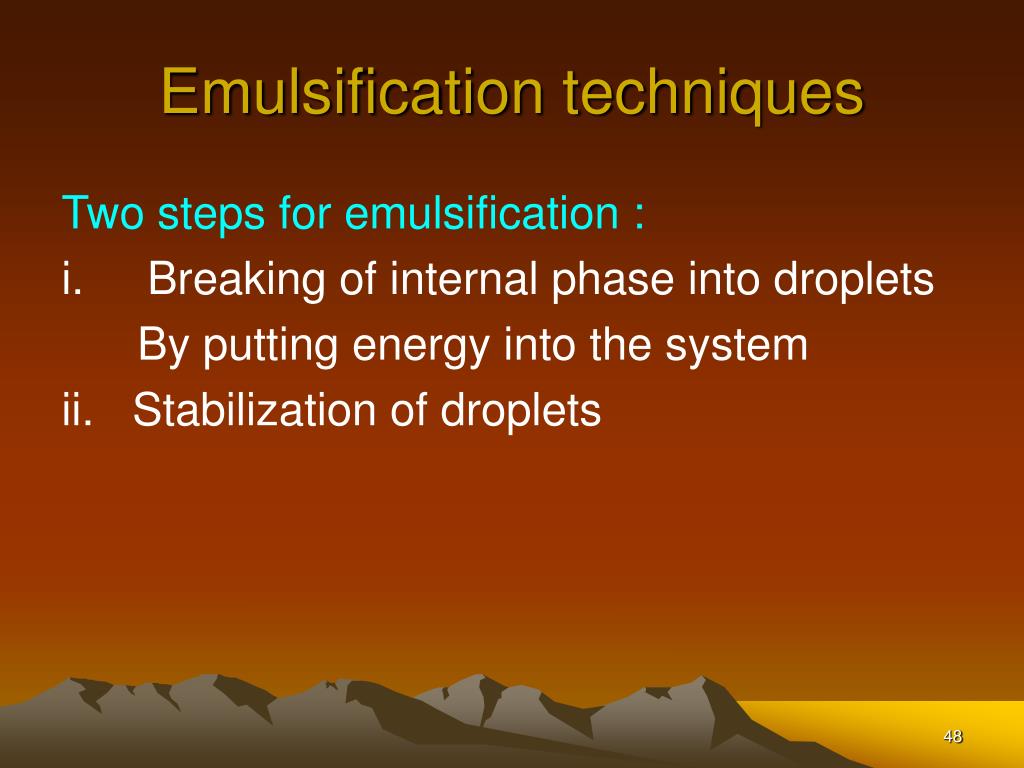 Emulsification techniques

Two steps for emulsification :

i. Breaking of internal phase into droplets

By putting energy into the system

ii. Stabilization of droplets

48